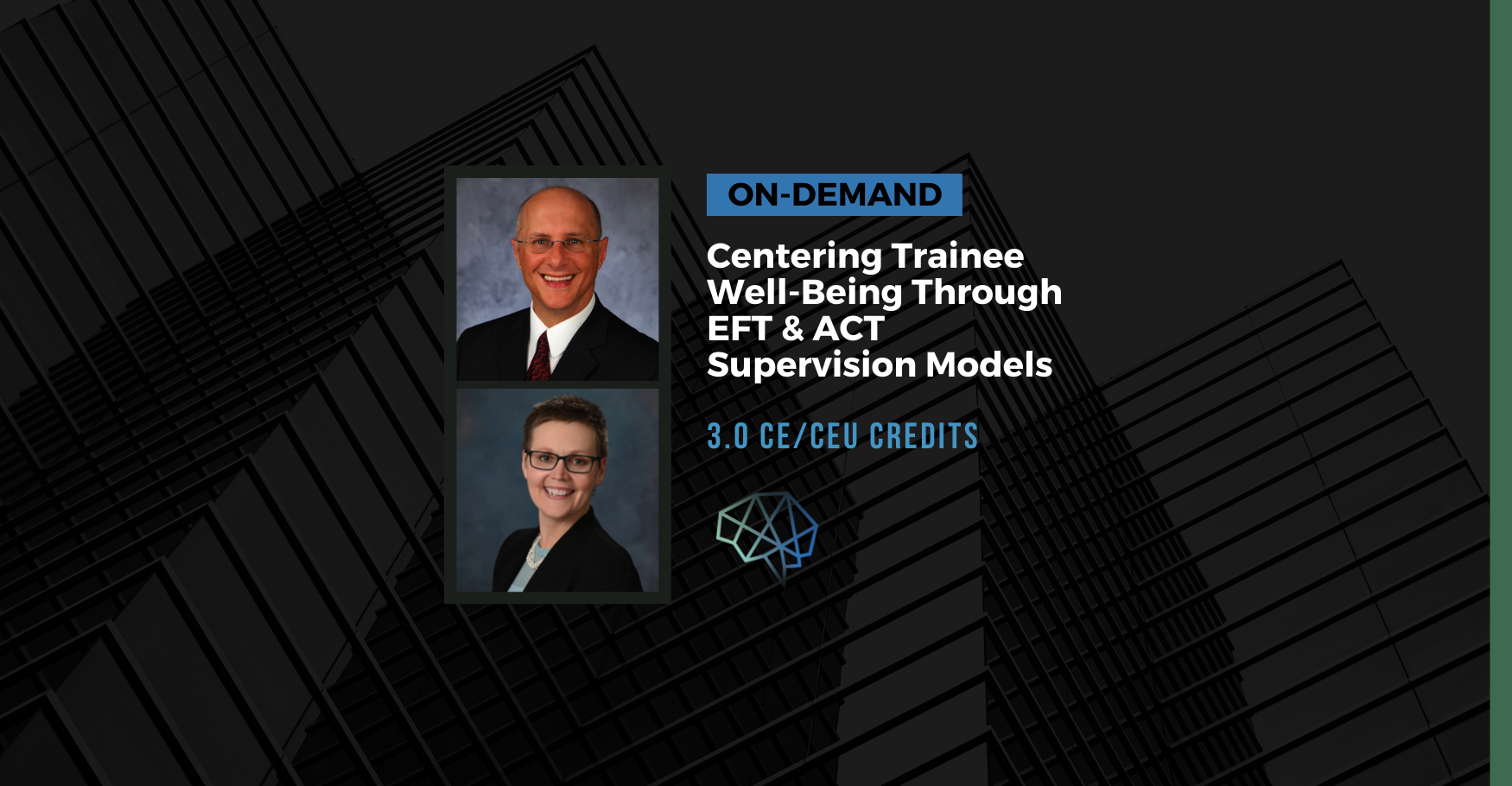 ON-DEMAND

Centering Trainee Well-Being Through EFT & ACT Supervision Models

3.0 CE/CEU CREDITS